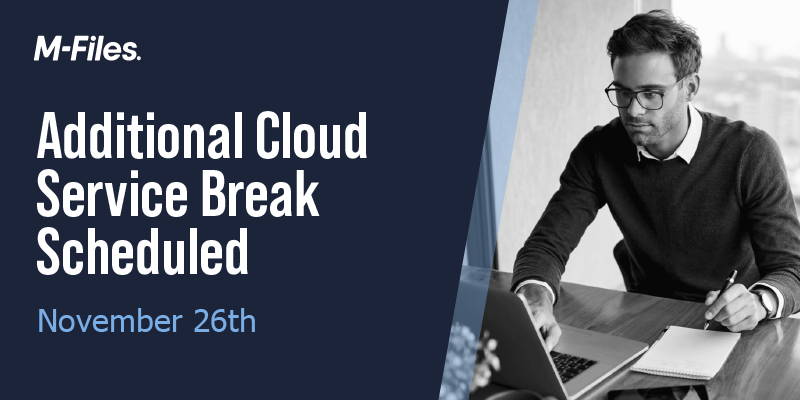 M-Files.

Additional Cloud Service Break Scheduled

November 26th